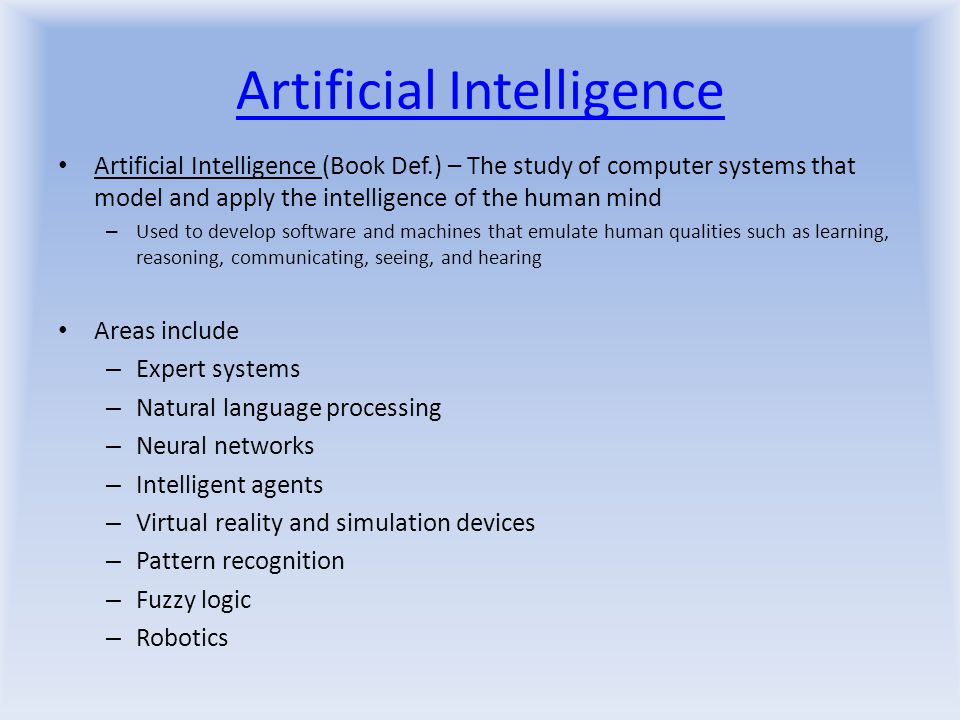 Artificial Intelligence

• Artificial Intelligence (Book Def.) – The study of computer systems that model and apply the intelligence of the human mind
 – Used to develop software and machines that emulate human qualities such as learning, reasoning, communicating, seeing, and hearing

• Areas include
 – Expert systems
 – Natural language processing
 – Neural networks
 – Intelligent agents
 – Virtual reality and simulation devices
 – Pattern recognition
 – Fuzzy logic
 – Robotics